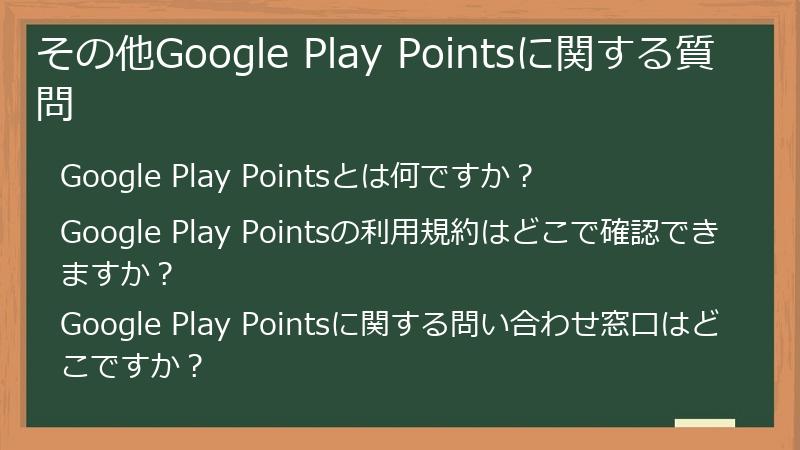 その他Google Play Pointsに関する質問

Google Play Pointsとは何ですか？

Google Play Pointsの利用規約はどこで確認できますか？

Google Play Pointsに関する問い合わせ窓口はどこですか？